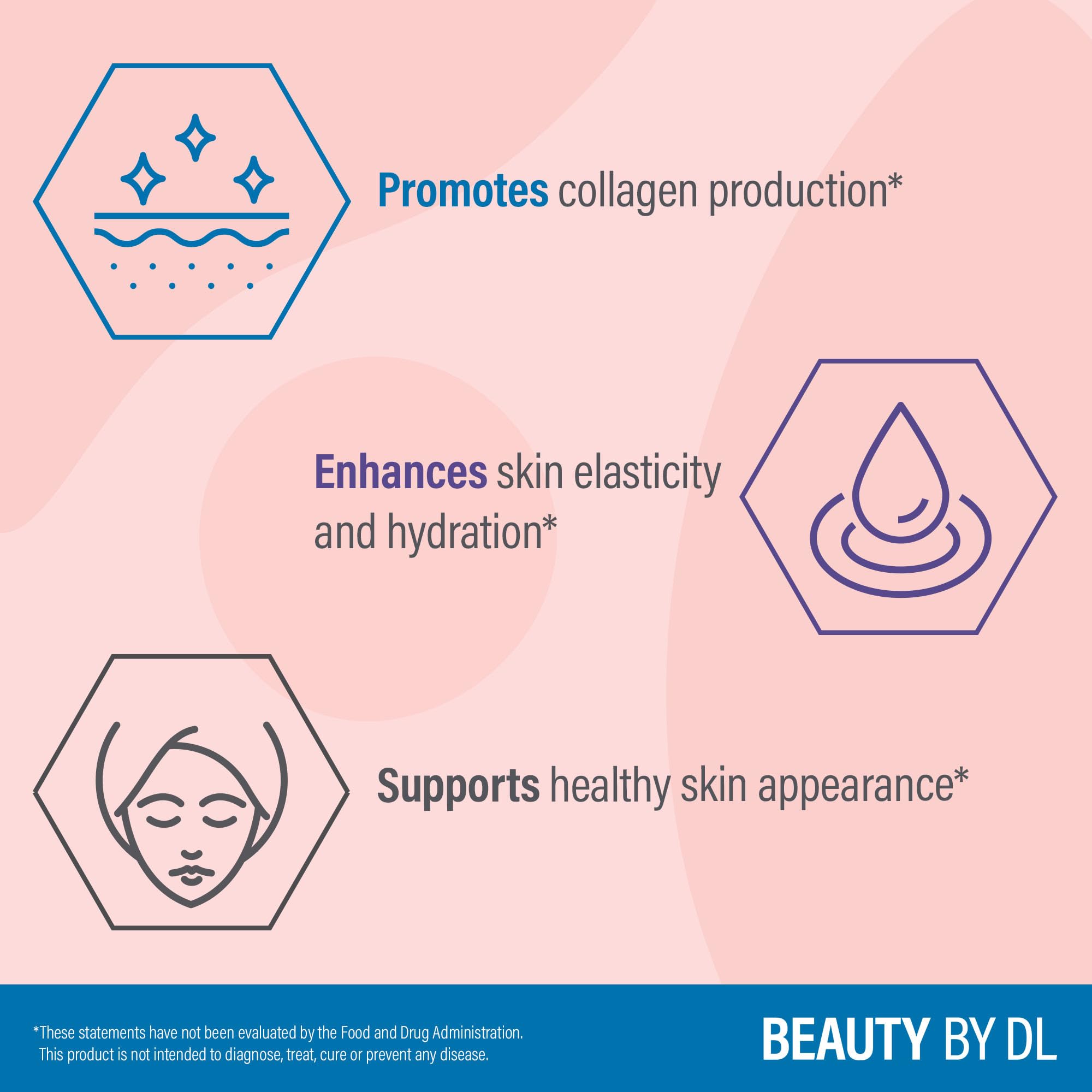 Promotes collagen production*

Enhances skin elasticity and hydration*

Supports healthy skin appearance*

*These statements have not been evaluated by the Food and Drug Administration. This product is not intended to diagnose, treat, cure or prevent any disease.

BEAUTY BY DL